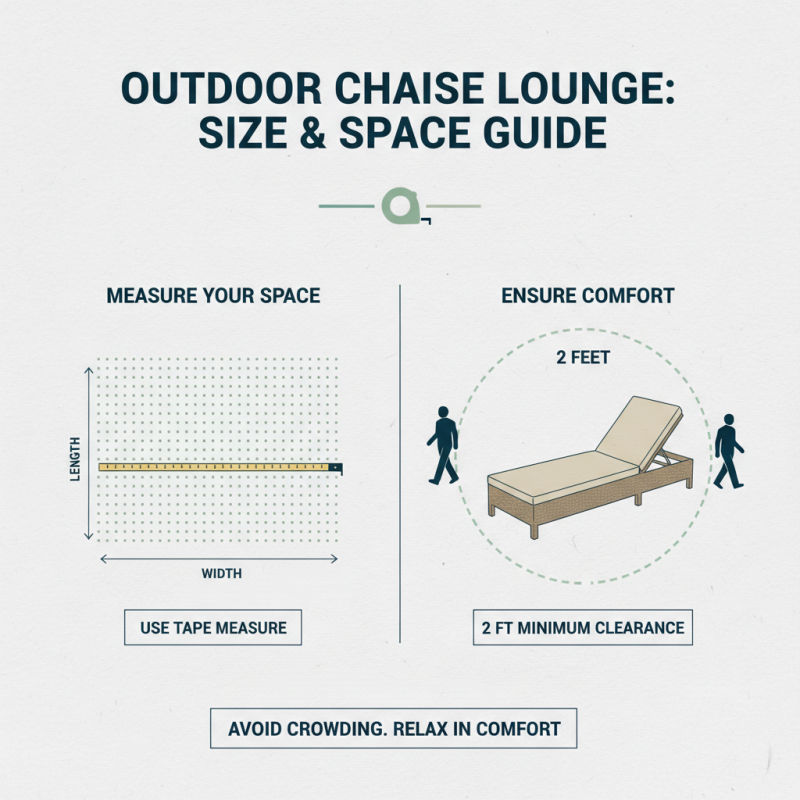 OUTDOOR CHAISE LOUNGE: SIZE & SPACE GUIDE

MEASURE YOUR SPACE

LENGTH

WIDTH

USE TAPE MEASURE

ENSURE COMFORT

2 FEET

2 FT MINIMUM CLEARANCE

AVOID CROWDING. RELAX IN COMFORT